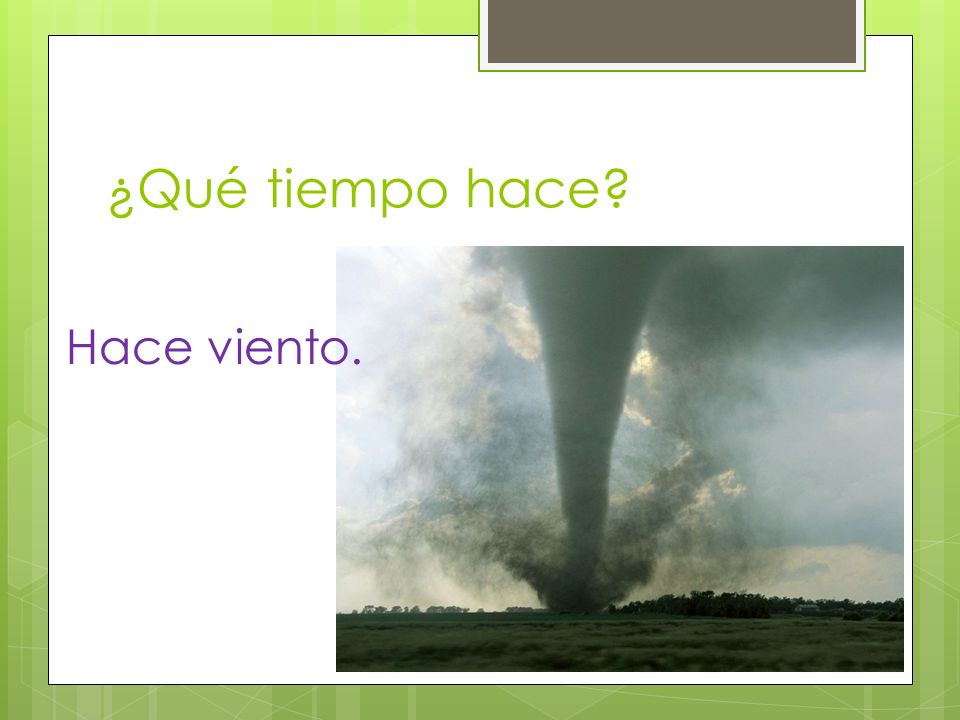 ¿Qué tiempo hace?

Hace viento.